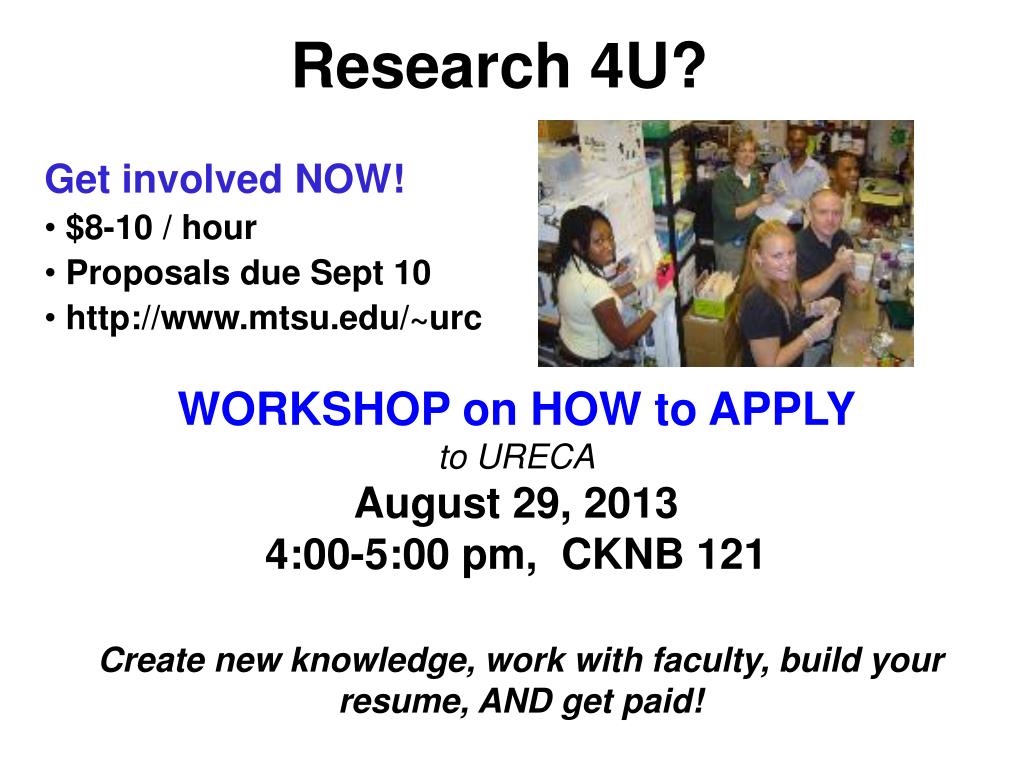 Research 4U?

Get involved NOW!
• \$8-10 / hour
• Proposals due Sept 10
• http://www.mtsu.edu/~urc

WORKSHOP on HOW to APPLY
to URECA
August 29, 2013
4:00-5:00 pm, CKNB 121

Create new knowledge, work with faculty, build your resume, AND get paid!